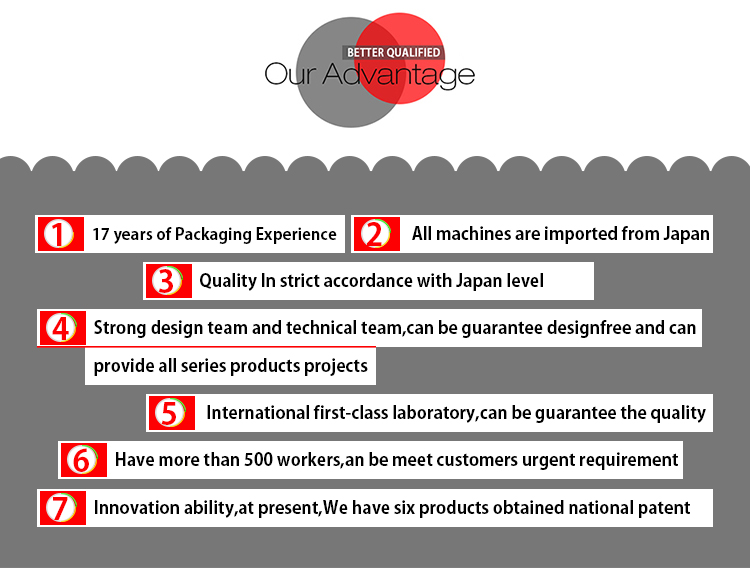 BETTER QUALIFIED
Our Advantage

1 17 years of Packaging Experience

2 All machines are imported from Japan

3 Quality In strict accordance with Japan level

4 Strong design team and technical team,can be guarantee designfree and can provide all series products projects

5 International first-class laboratory,can be guarantee the quality

6 Have more than 500 workers,an be meet customers urgent requirement

7 Innovation ability,at present,We have six products obtained national patent